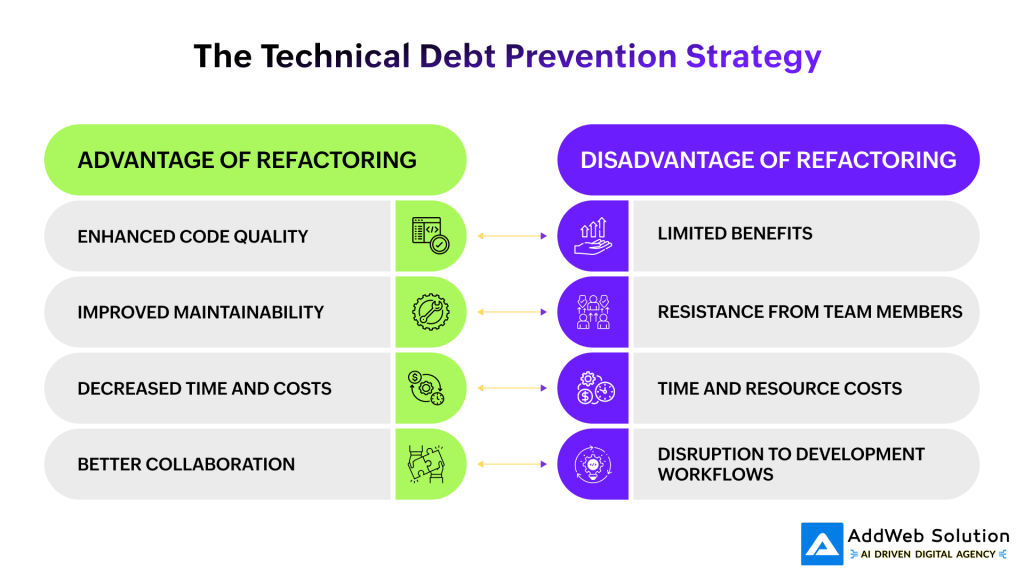 The Technical Debt Prevention Strategy

ADVANTAGE OF REFACTORING

ENHANCED CODE QUALITY

IMPROVED MAINTAINABILITY

DECREASED TIME AND COSTS

BETTER COLLABORATION

DISADVANTAGE OF REFACTORING

LIMITED BENEFITS

RESISTANCE FROM TEAM MEMBERS

TIME AND RESOURCE COSTS

DISRUPTION TO DEVELOPMENT WORKFLOWS

AddWeb Solution
AI DRIVEN DIGITAL AGENCY